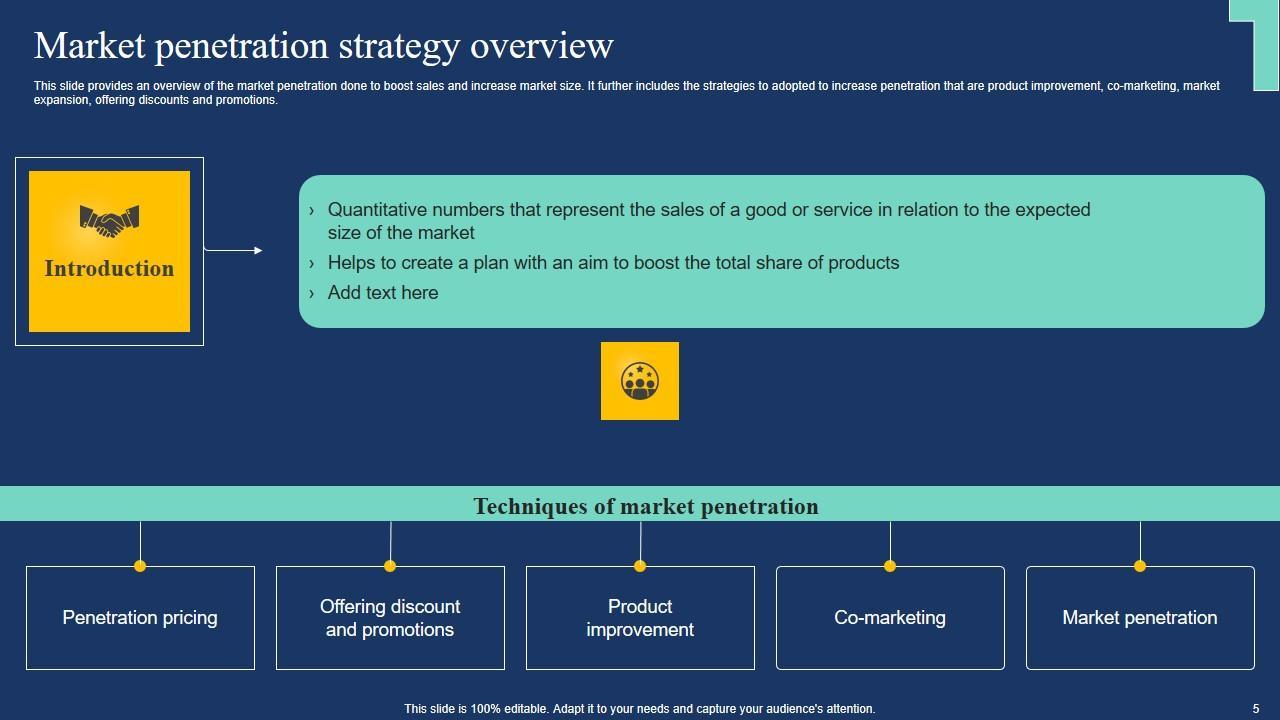 Market penetration strategy overview

This slide provides an overview of the market penetration done to boost sales and increase market size. It further includes the strategies to adopted to increase penetration that are product improvement, co-marketing, market expansion, offering discounts and promotions.

Introduction

› Quantitative numbers that represent the sales of a good or service in relation to the expected size of the market
› Helps to create a plan with an aim to boost the total share of products
› Add text here

Techniques of market penetration

Penetration pricing

Offering discount and promotions

Product improvement

Co-marketing

Market penetration

This slide is 100% editable. Adapt it to your needs and capture your audience's attention.

5